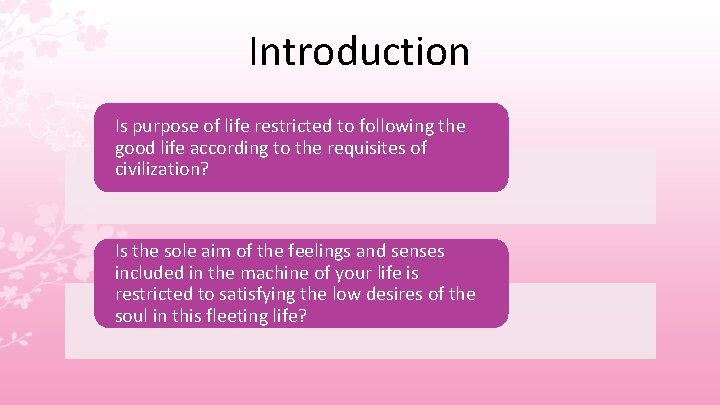 Introduction

Is purpose of life restricted to following the good life according to the requisites of civilization?

Is the sole aim of the feelings and senses included in the machine of your life is restricted to satisfying the low desires of the soul in this fleeting life?